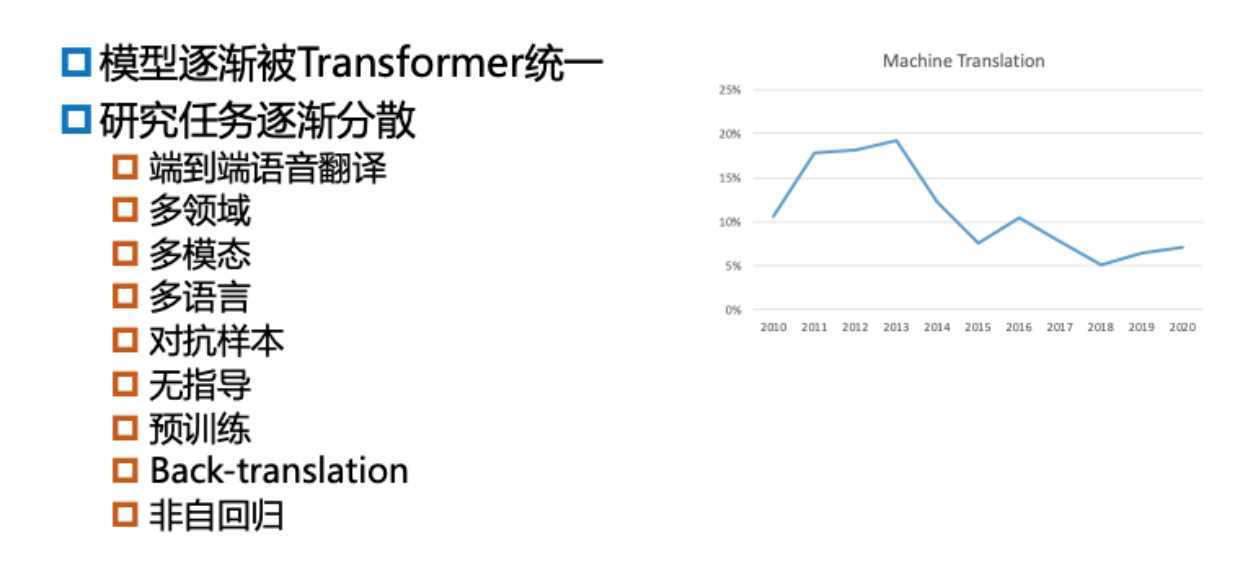 模型逐渐被Transformer统一
研究任务逐渐分散
端到端语音翻译
多领域
多模态
多语言
对抗样本
无指导
预训练
Back-translation
非自回归

Machine Translation
25%
20%
15%
10%
5%
0%
2010 2011 2012 2013 2014 2015 2016 2017 2018 2019 2020